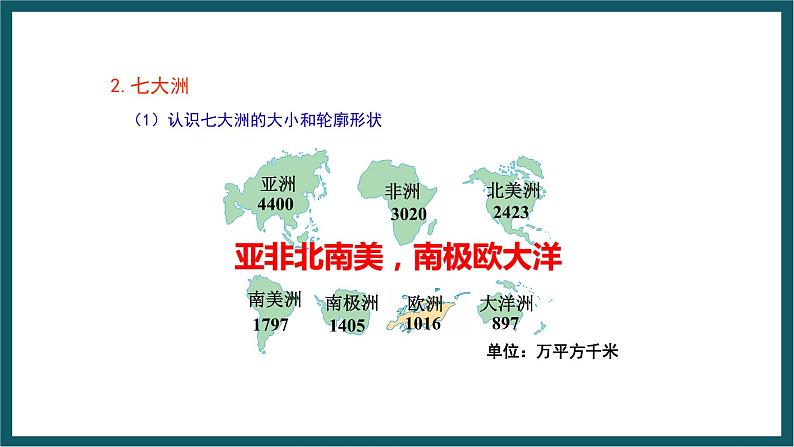 2. 七大洲

（1）认识七大洲的大小和轮廓形状

亚洲
4400

非洲
3020

北美洲
2423

亚非北南美，南极欧大洋

南美洲
1797

南极洲
1405

欧洲
1016

大洋洲
897

单位：万平方千米